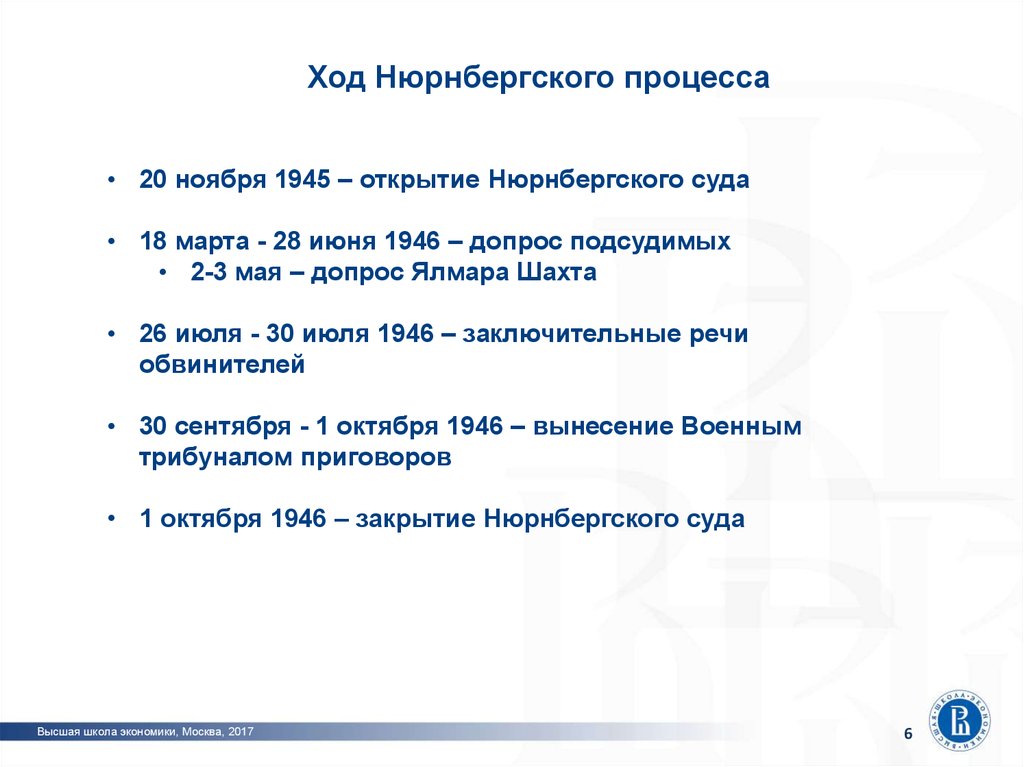 Ход Нюрнбергского процесса

• 20 ноября 1945 – открытие Нюрнбергского суда

• 18 марта - 28 июня 1946 – допрос подсудимых
  • 2-3 мая – допрос Ялмара Шахта

• 26 июля - 30 июля 1946 – заключительные речи обвинителей

• 30 сентября - 1 октября 1946 – вынесение Военным трибуналом приговоров

• 1 октября 1946 – закрытие Нюрнбергского суда

Высшая школа экономики, Москва, 2017

6

ВЫСШАЯ ШКОЛА ЭКОНОМИКИ